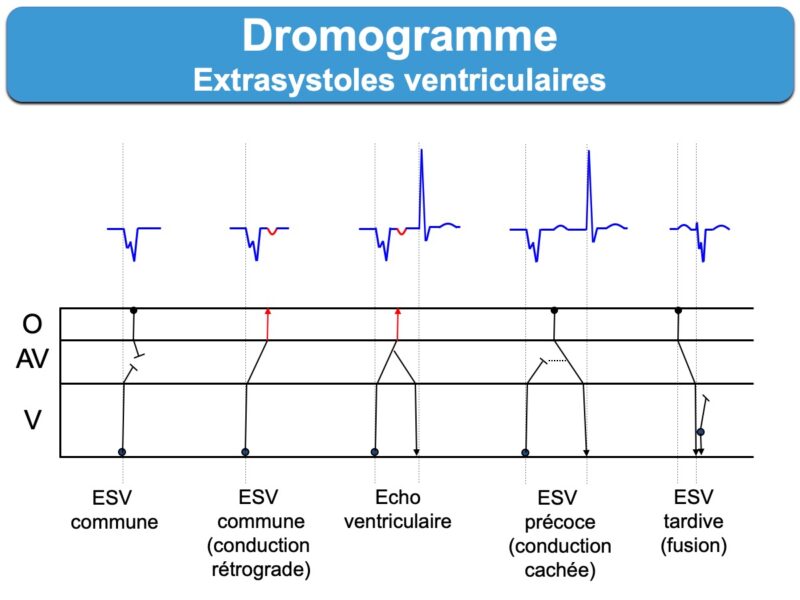 Dromogramme
Extrasystoles ventriculaires

O
AV
V

ESV commune

ESV commune (conduction rétrograde)

Echo ventriculaire

ESV précoce (conduction cachée)

ESV tardive (fusion)